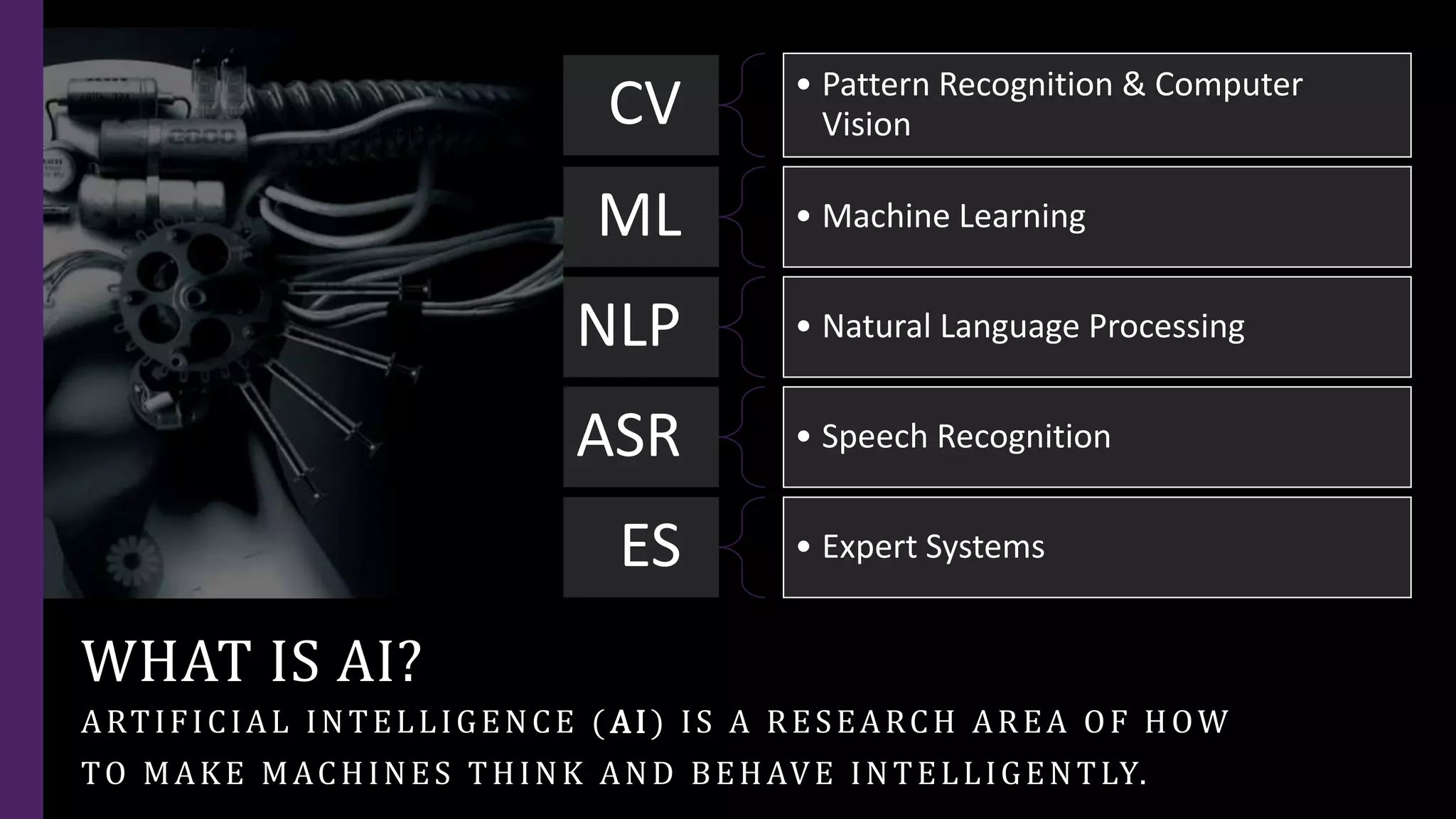 CV

• Pattern Recognition & Computer Vision

ML

• Machine Learning

NLP

• Natural Language Processing

ASR

• Speech Recognition

ES

• Expert Systems

WHAT IS AI?

ARTIFICIAL INTELLIGENCE (AI) IS A RESEARCH AREA OF HOW TO MAKE MACHINES THINK AND BEHAVE INTELLIGENTLY.